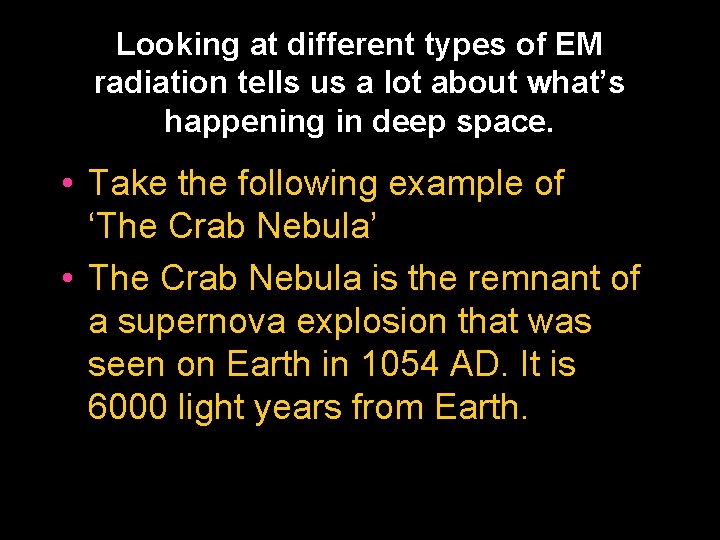 Looking at different types of EM radiation tells us a lot about what’s happening in deep space.

• Take the following example of ‘The Crab Nebula’

• The Crab Nebula is the remnant of a supernova explosion that was seen on Earth in 1054 AD. It is 6000 light years from Earth.